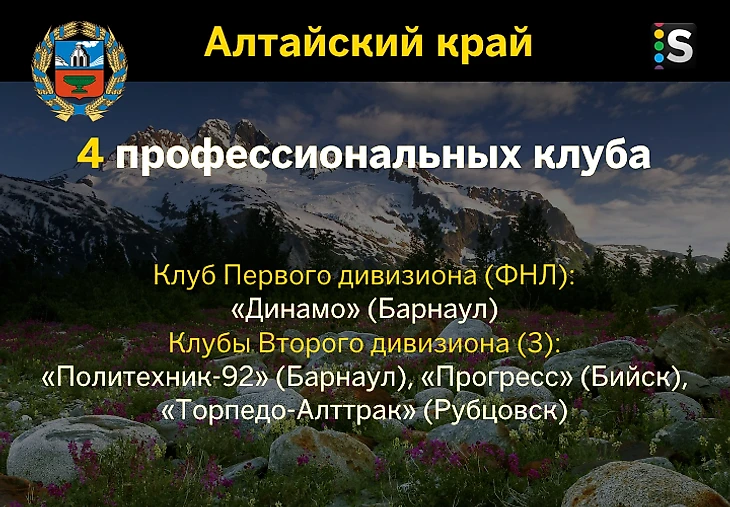 Алтайский край

S

4 профессиональных клуба

Клуб Первого дивизиона (ФНЛ):
«Динамо» (Барнаул)
Клубы Второго дивизиона (3):
«Политехник-92» (Барнаул), «Прогресс» (Бийск),
«Торпедо-Алттрак» (Рубцовск)